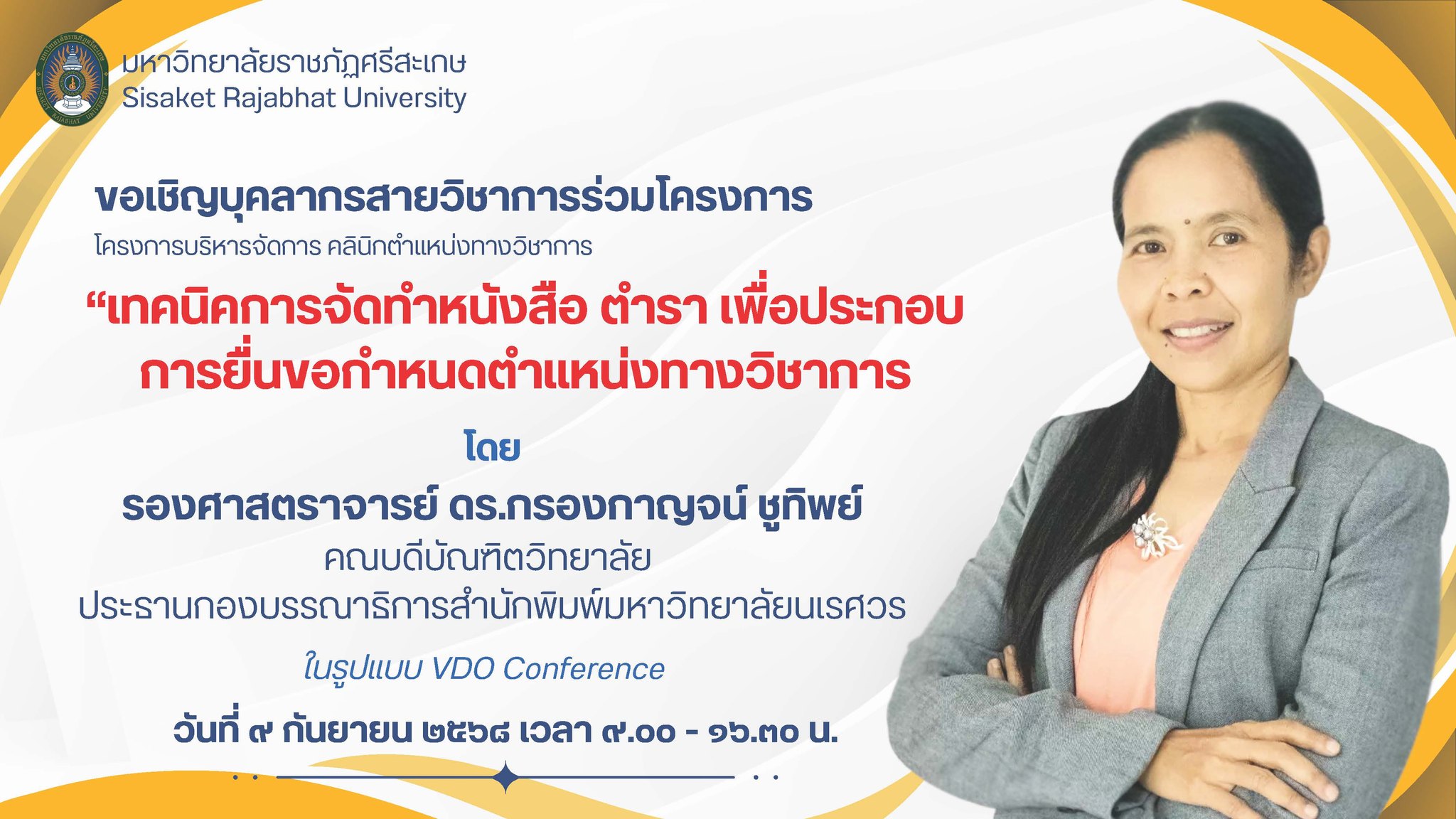 มหาวิทยาลัยราชภัฏศรีสะเกษ
Sisaket Rajabhat University

ขอเชิญบุคลากรสายวิชาการร่วมโครงการ
โครงการบริหารจัดการ คลินิกตำแหน่งทางวิชาการ

“เทคนิคการจัดทำหนังสือ ตำรา เพื่อประกอบ การยื่นขอกำหนดตำแหน่งทางวิชาการ

โดย

รองศาสตราจารย์ ดร.กรองกาญจน์ ชูทิพย์
คณบดีบัณฑิตวิทยาลัย
ประธานกองบรรณาธิการสำนักพิมพ์มหาวิทยาลัยนเรศวร

ในรูปแบบ VDO Conference

วันที่ ๙ กันยายน ๒๕๖๘ เวลา ๙.๐๐ - ๑๖.๓๐ น.